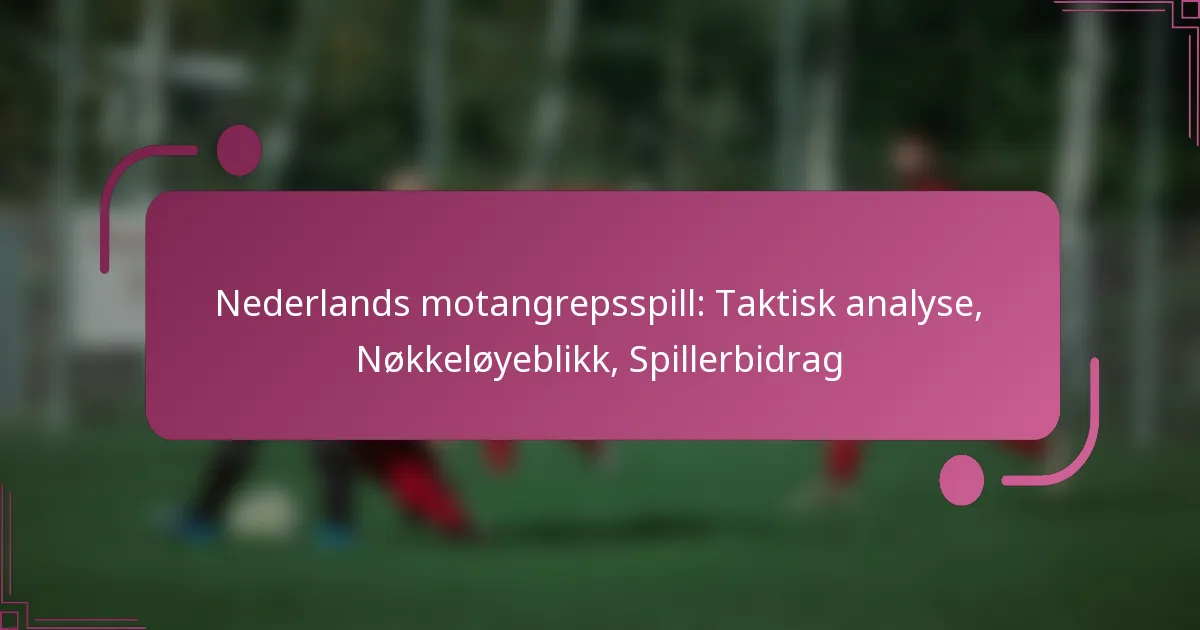 Nederlands motangrepsspill: Taktisk analyse, Nøkkeløyeblikk, Spillerbidrag